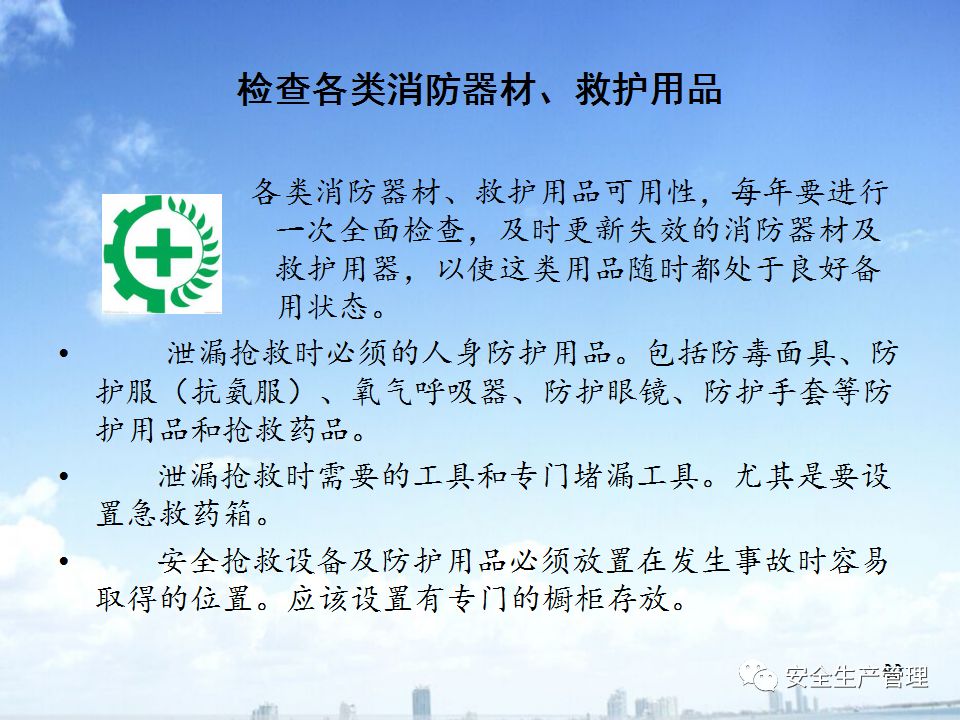 检查各类消防器材、救护用品

各类消防器材、救护用品可用性，每年要进行一次全面检查，及时更新失效的消防器材及救护用器，以使这类用品随时都处于良好备用状态。

• 泄漏抢救时必须的人身防护用品。包括防毒面具、防护服（抗氨服）、氧气呼吸器、防护眼镜、防护手套等防护用品和抢救药品。

• 泄漏抢救时需要的工具和专门堵漏工具。尤其是要设置急救药箱。

• 安全抢救设备及防护用品必须放置在发生事故时容易取得的位置。应该设置有专门的橱柜存放。

安全生产管理